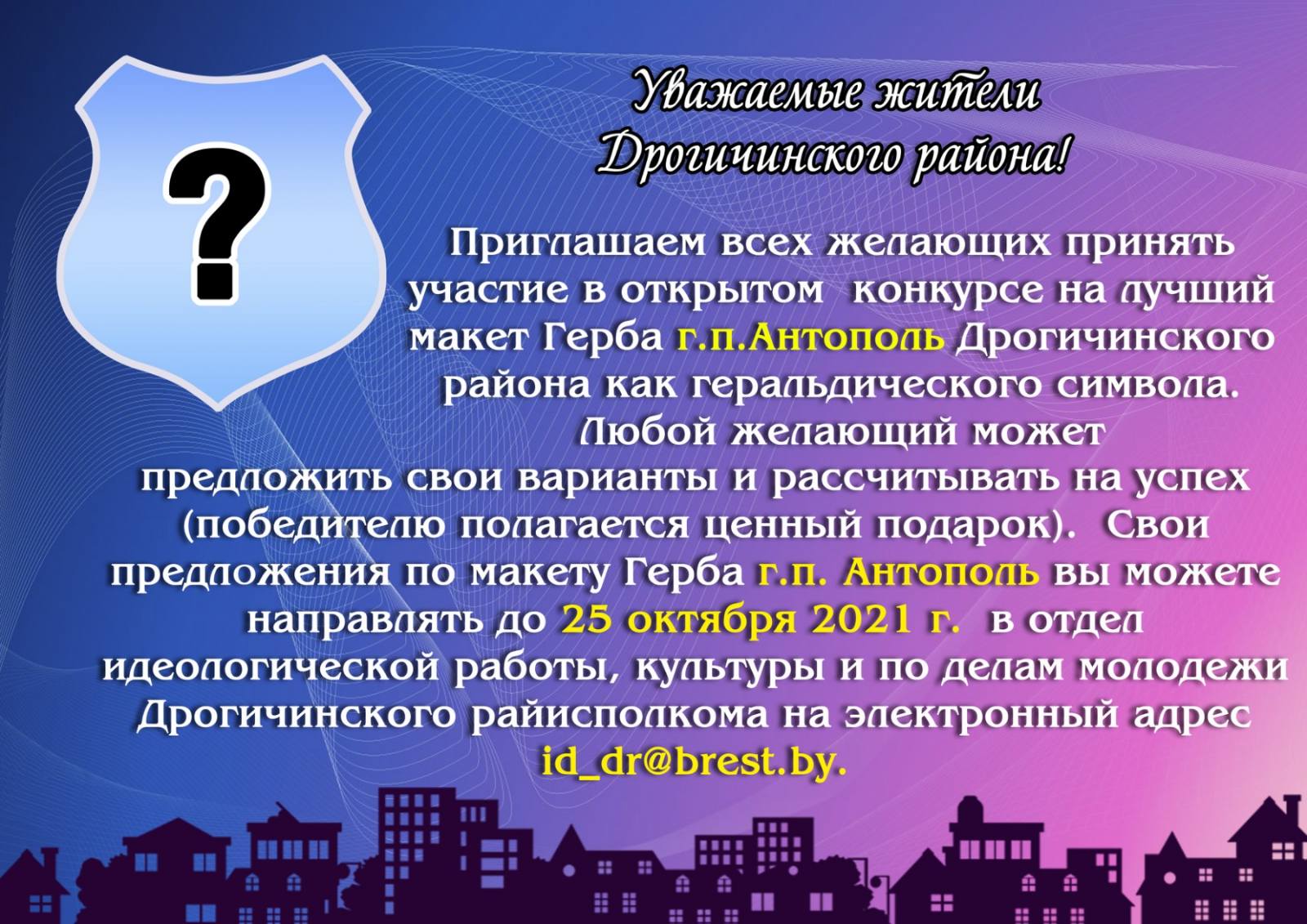 ?

Уважаемые жители Дрогичинского района!

Приглашаем всех желающих принять участие в открытом  конкурсе на лучший макет Герба г.п.Антополь Дрогичинского района как геральдического символа. Любой желающий может предложить свои варианты и рассчитывать на успех (победителю полагается ценный подарок).  Свои предложения по макету Герба г.п. Антополь вы можете направлять до 25 октября 2021 г.  в отдел идеологической работы, культуры и по делам молодежи Дрогичинского райисполкома на электронный адрес id_dr@brest.by.